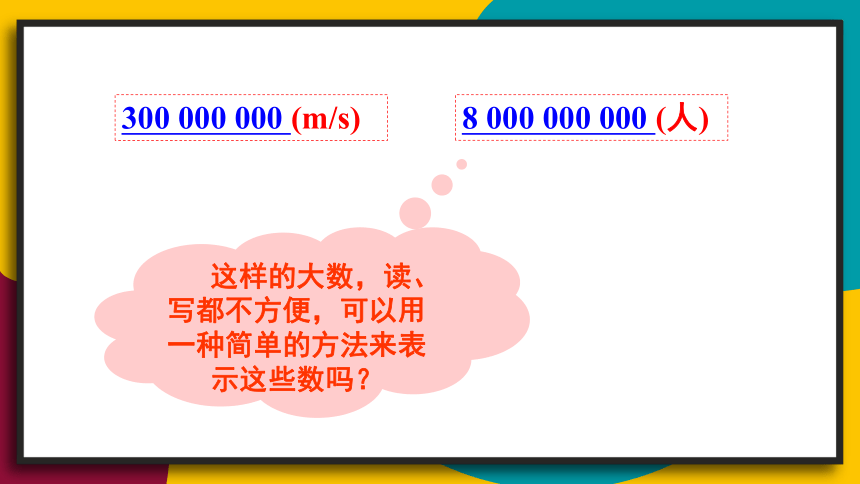 300 000 000 (m/s)

8 000 000 000 (人)

这样的大数，读、写都不方便，可以用一种简单的方法来表示这些数吗？